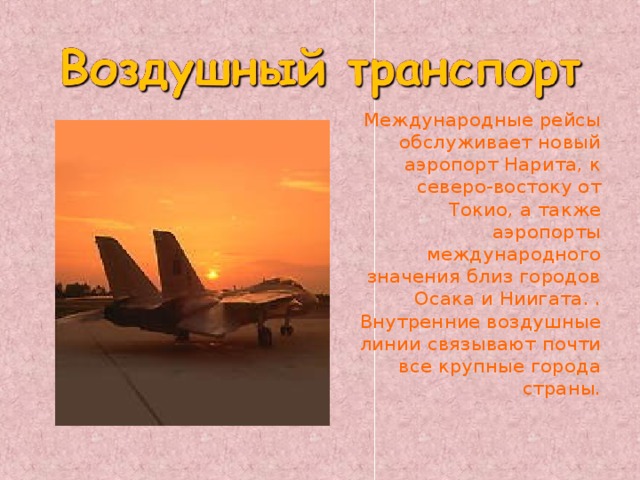 Воздушный транспорт

Международные рейсы обслуживает новый аэропорт Нарита, к северо-востоку от Токио, а также аэропорты международного значения близ городов Осака и Ниигата. . Внутренние воздушные линии связывают почти все крупные города страны.